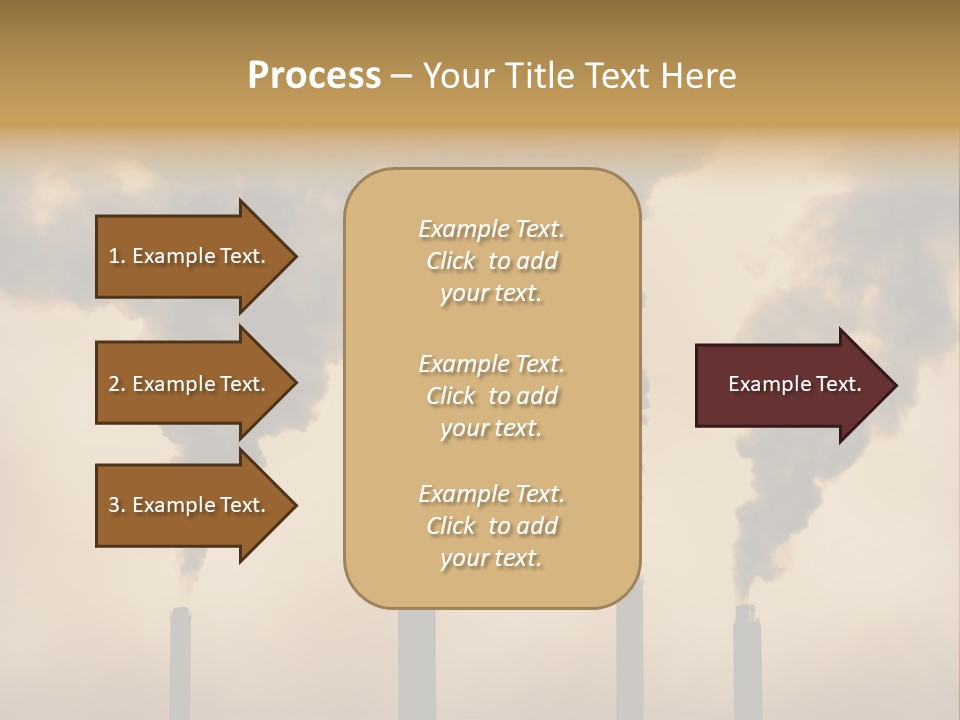 Process – Your Title Text Here

1. Example Text.

2. Example Text.

3. Example Text.

Example Text. Click to add your text.

Example Text. Click to add your text.

Example Text. Click to add your text.

Example Text.